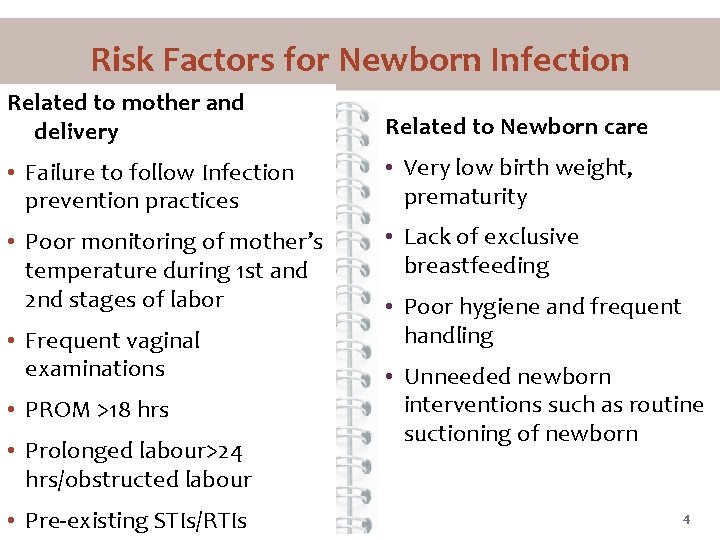 Risk Factors for Newborn Infection

Related to mother and delivery

• Failure to follow Infection prevention practices

• Poor monitoring of mother's temperature during 1st and 2nd stages of labor

• Frequent vaginal examinations

• PROM >18 hrs

• Prolonged labour>24 hrs/obstructed labour

• Pre-existing STIs/RTIs

Related to Newborn care

• Very low birth weight, prematurity

• Lack of exclusive breastfeeding

• Poor hygiene and frequent handling

• Unneeded newborn interventions such as routine suctioning of newborn

4